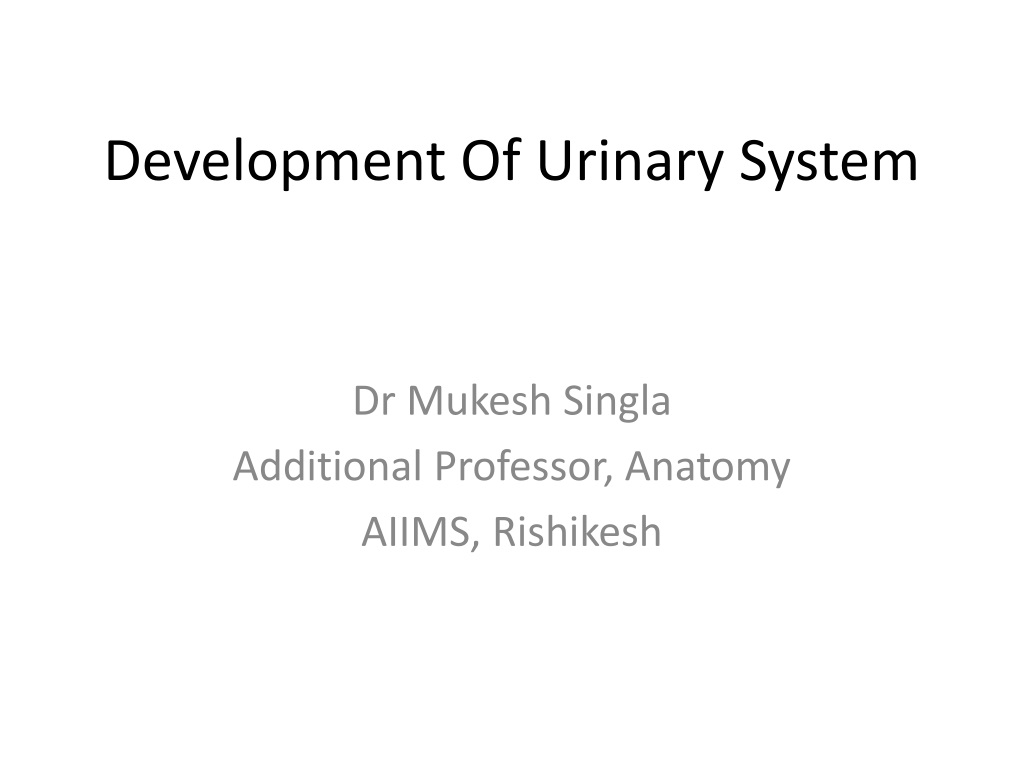 Development Of Urinary System

Dr Mukesh Singla
Additional Professor, Anatomy
AIIMS, Rishikesh